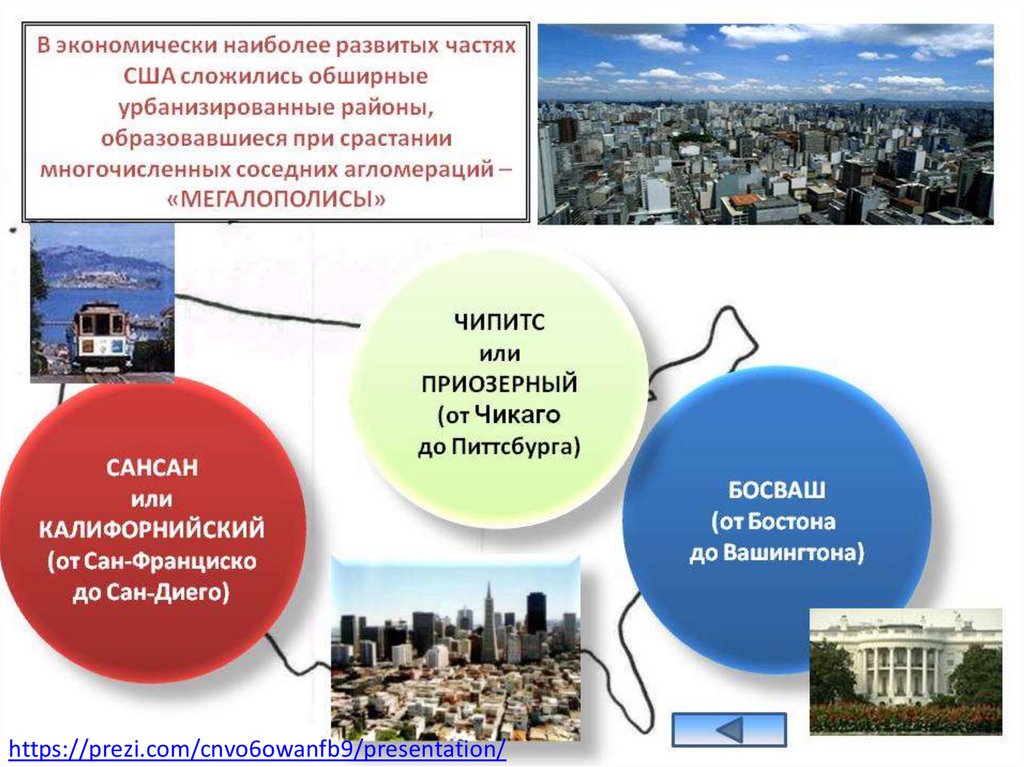 В экономически наиболее развитых частях США сложились обширные урбанизированные районы, образовавшиеся при срастании многочисленных соседних агломераций – «МЕГАЛОПОЛИСЫ»

ЧИПИТС
или
ПРИОЗЕРНЫЙ
(от Чикаго
до Питтсбурга)

САНСАН
или
КАЛИФОРНИЙСКИЙ
(от Сан-Франциско
до Сан-Диего)

БОСВАШ
(от Бостона
до Вашингтона)

https://prezi.com/cnvo6owanfb9/presentation/